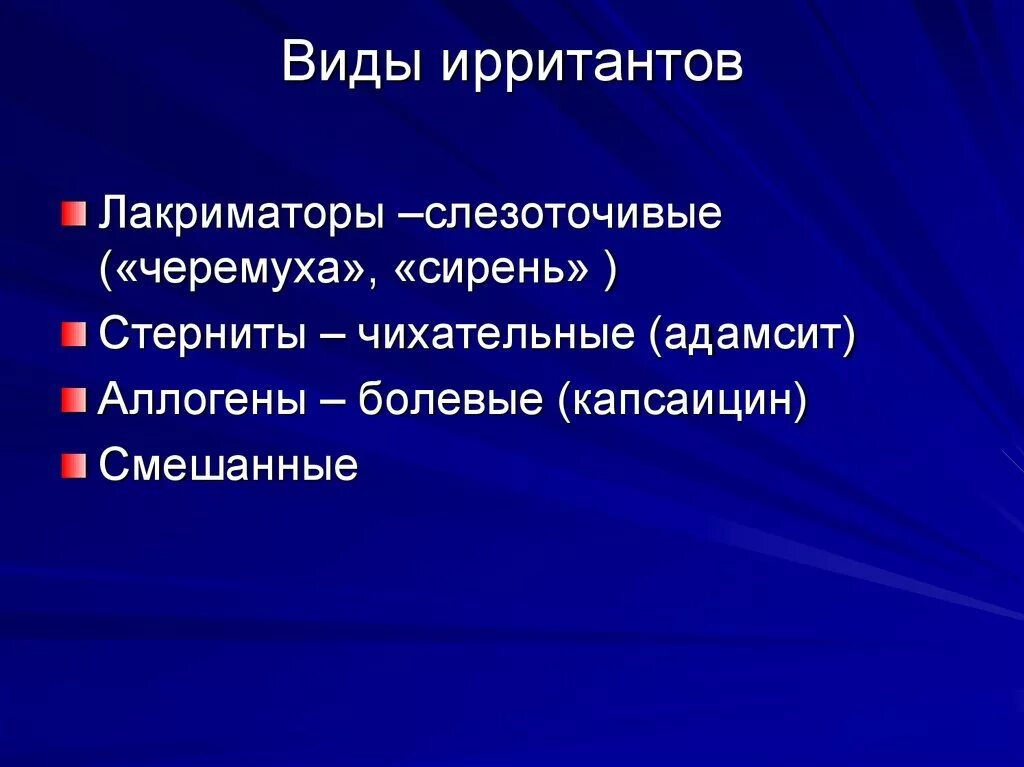 Виды ирритантов

Лакриматоры –слезоточивые («черемуха», «сирень» )

Стерниты – чихательные (адамсит)

Аллогены – болевые (капсаицин)

Смешанные